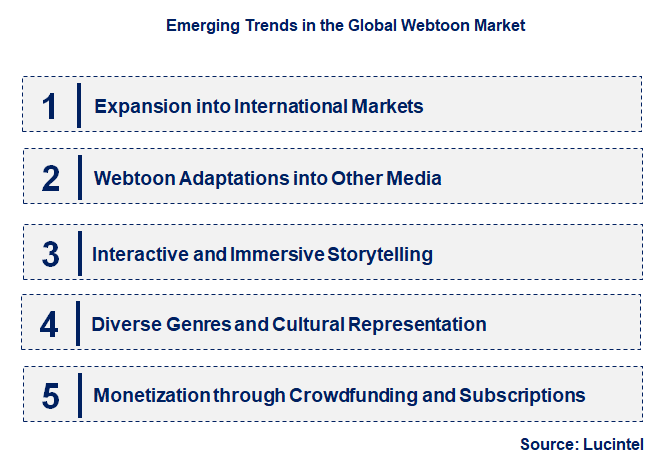 Emerging Trends in the Global Webtoon Market

1 Expansion into International Markets

2 Webtoon Adaptations into Other Media

3 Interactive and Immersive Storytelling

4 Diverse Genres and Cultural Representation

5 Monetization through Crowdfunding and Subscriptions

Source: Lucintel